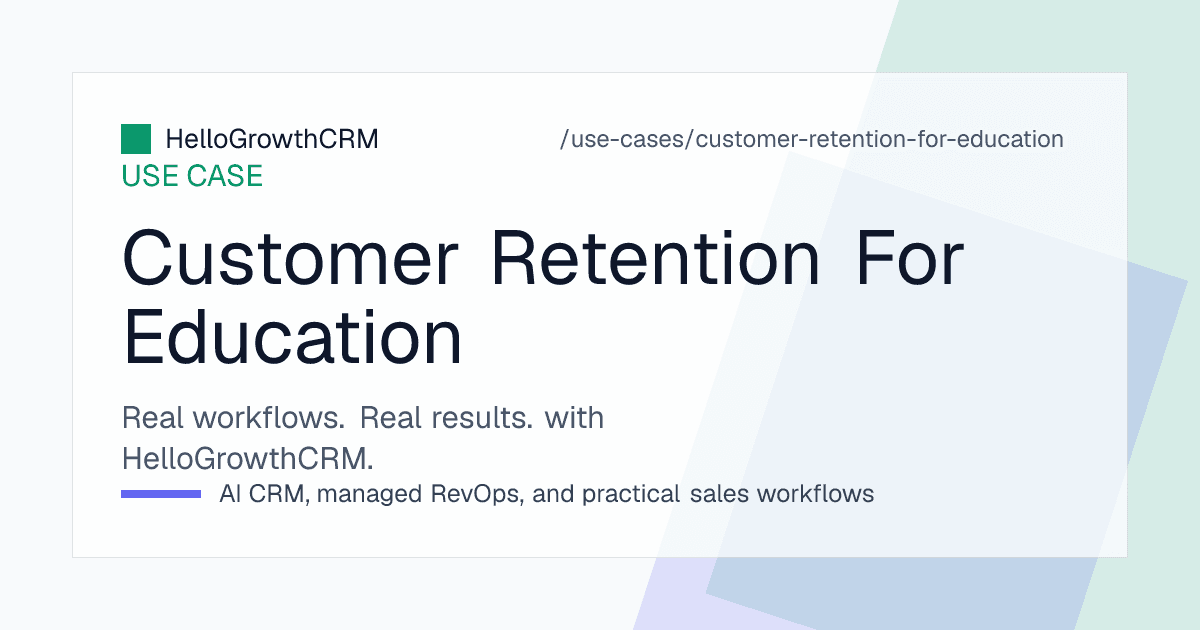 HelloGrowthCRM

/use-cases/customer-retention-for-education

USE CASE

Customer Retention For Education

Real workflows. Real results. with HelloGrowthCRM.

AI CRM, managed RevOps, and practical sales workflows